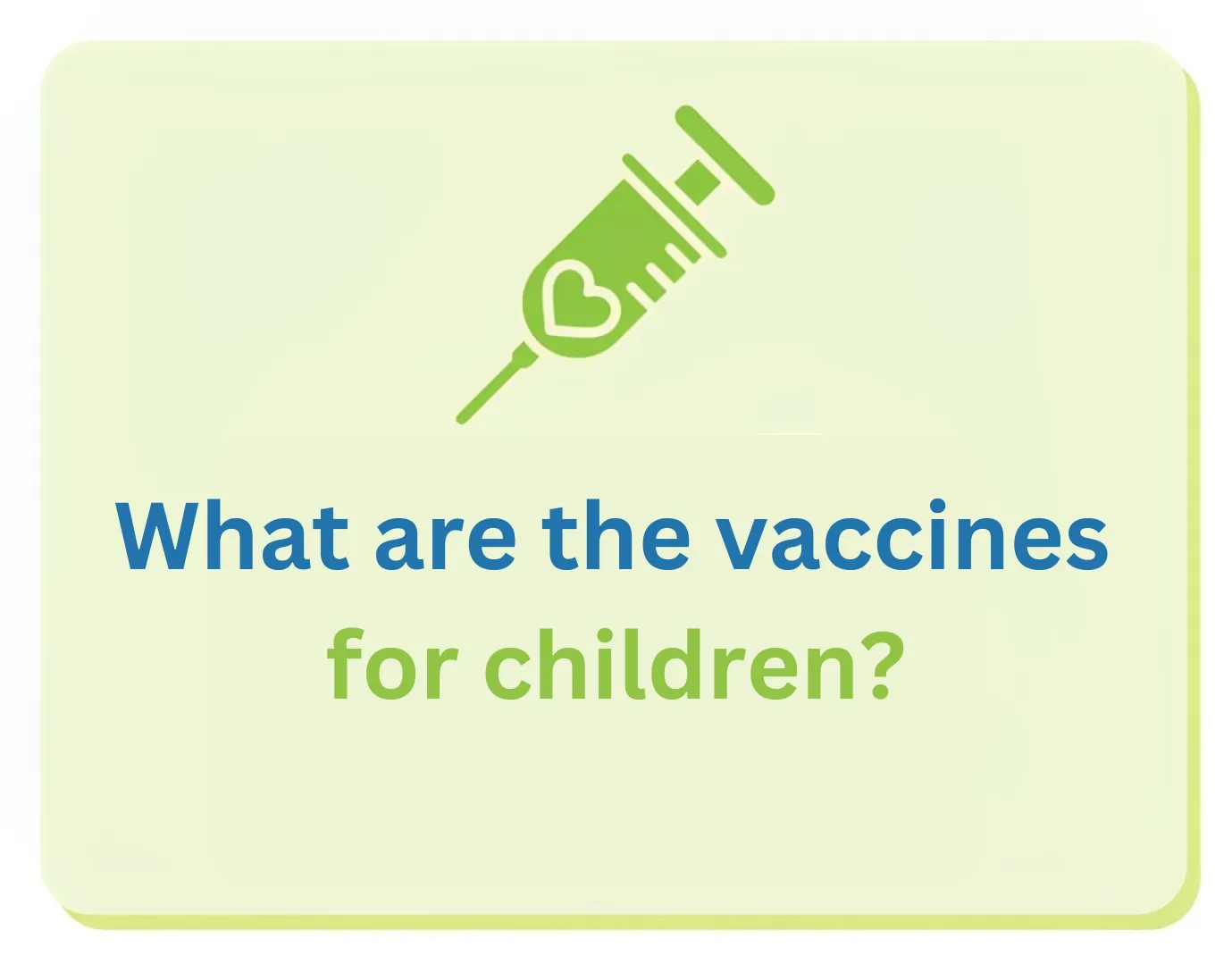 What are the vaccines for children?